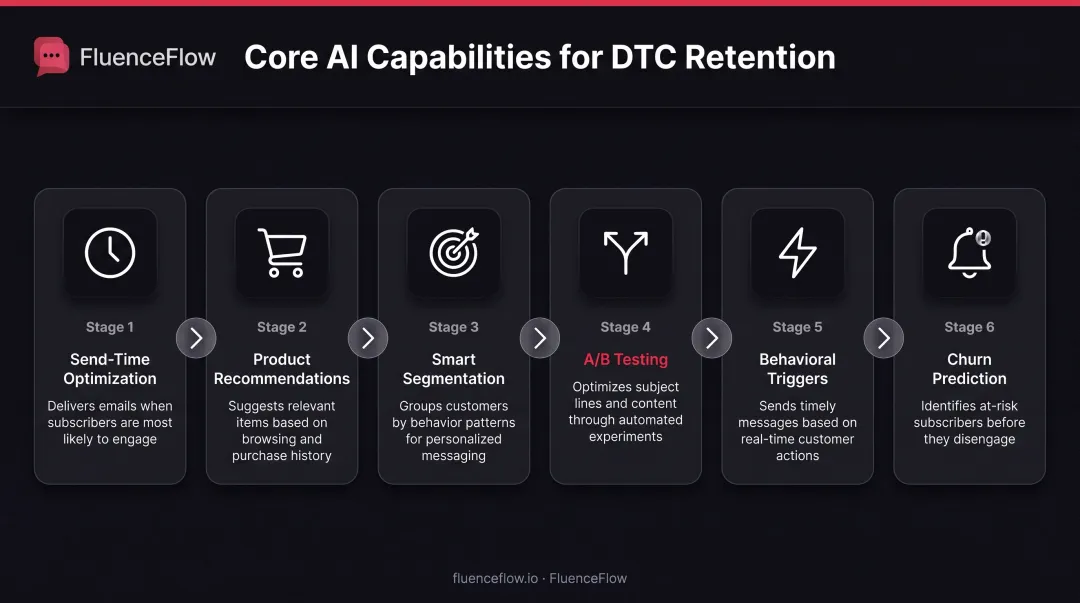 FluenceFlow

Core AI Capabilities for DTC Retention

Stage 1
Send-Time Optimization
Delivers emails when subscribers are most likely to engage

Stage 2
Product Recommendations
Suggests relevant items based on browsing and purchase history

Stage 3
Smart Segmentation
Groups customers by behavior patterns for personalized messaging

Stage 4
A/B Testing
Optimizes subject lines and content through automated experiments

Stage 5
Behavioral Triggers
Sends timely messages based on real-time customer actions

Stage 6
Churn Prediction
Identifies at-risk subscribers before they disengage

fluenceflow.io · FluenceFlow